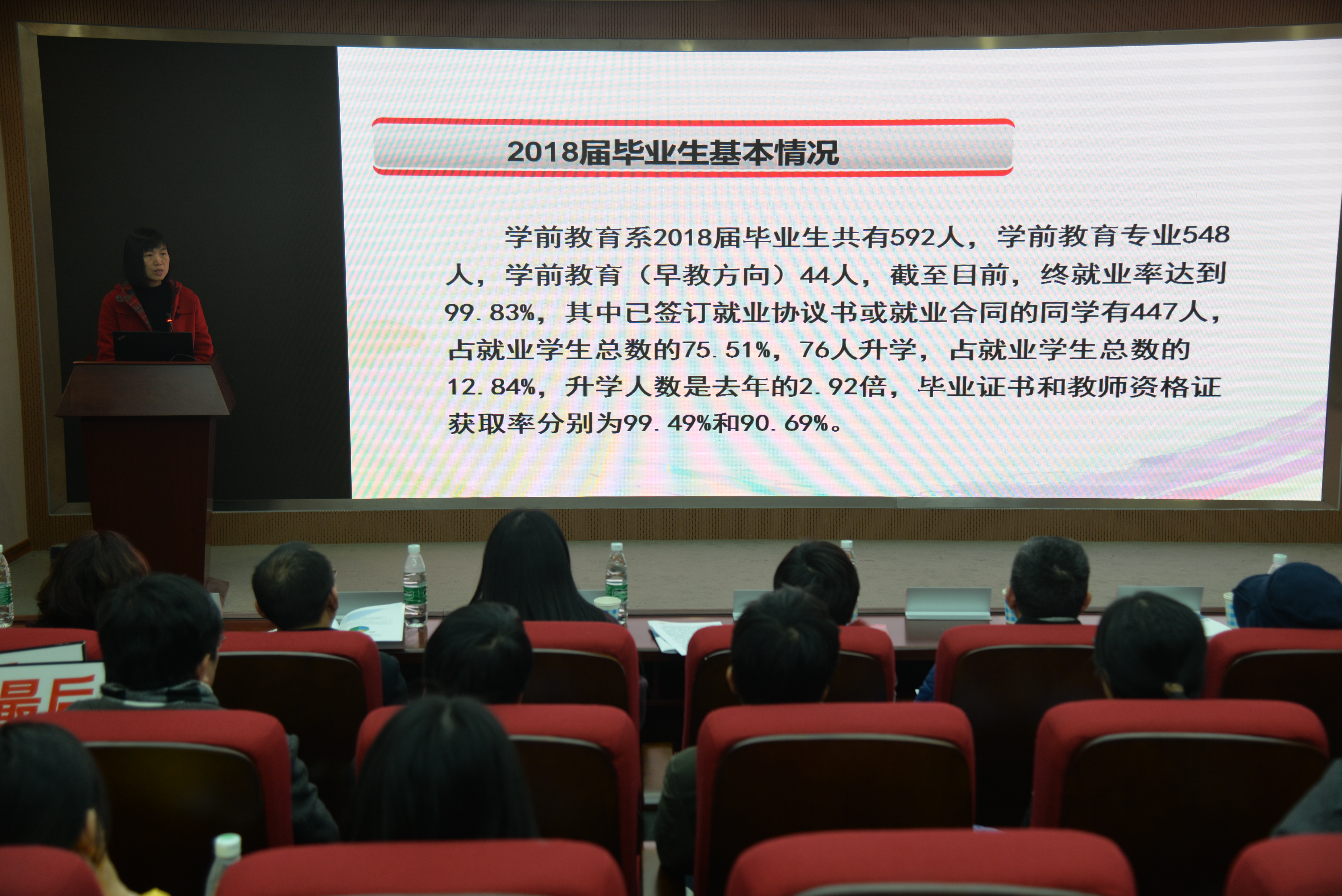 2018届毕业生基本情况

学前教育系2018届毕业生共有592人，学前教育专业548人，学前教育（早教方向）44人，截至目前，终就业率达到99.83%，其中已签订就业协议书或就业合同的同学有447人，占就业学生总数的75.51%，76人升学，占就业学生总数的12.84%，升学人数是去年的2.92倍，毕业证书和教师资格证获取率分别为99.49%和90.69%。

最后